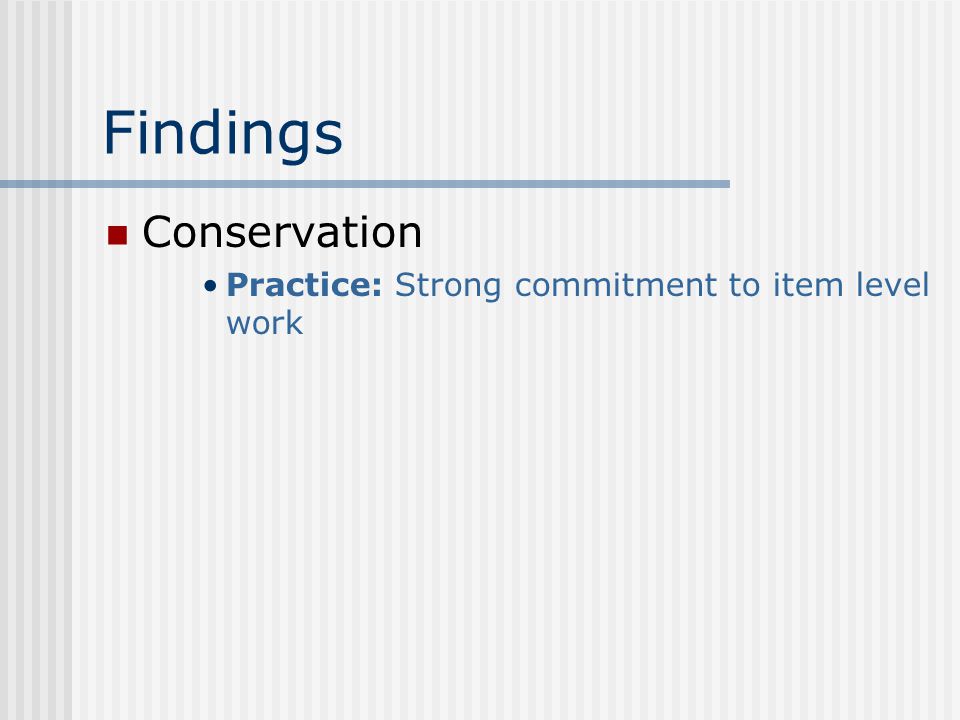 Findings

Conservation

• Practice: Strong commitment to item level work